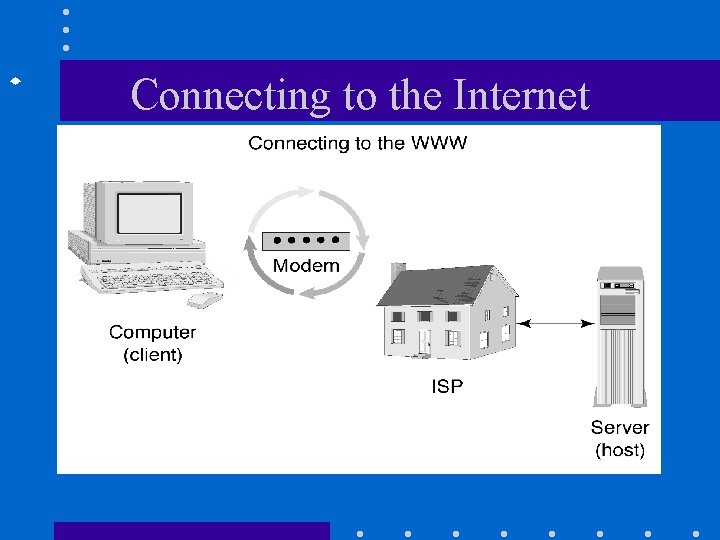 Connecting to the Internet

Connecting to the WWW

Modem

Computer (client)

ISP

Server (host)